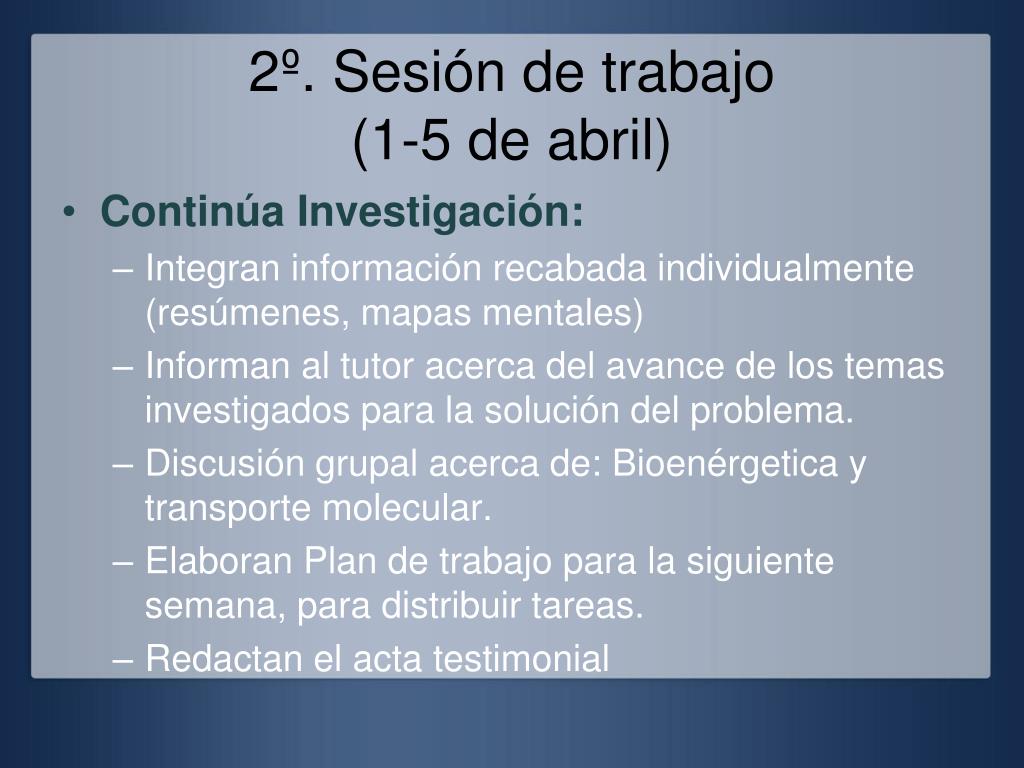 2º. Sesión de trabajo
(1-5 de abril)

• Continúa Investigación:
– Integran información recabada individualmente (resúmenes, mapas mentales)
– Informan al tutor acerca del avance de los temas investigados para la solución del problema.
– Discusión grupal acerca de: Bioenérgetica y transporte molecular.
– Elaboran Plan de trabajo para la siguiente semana, para distribuir tareas.
– Redactan el acta testimonial